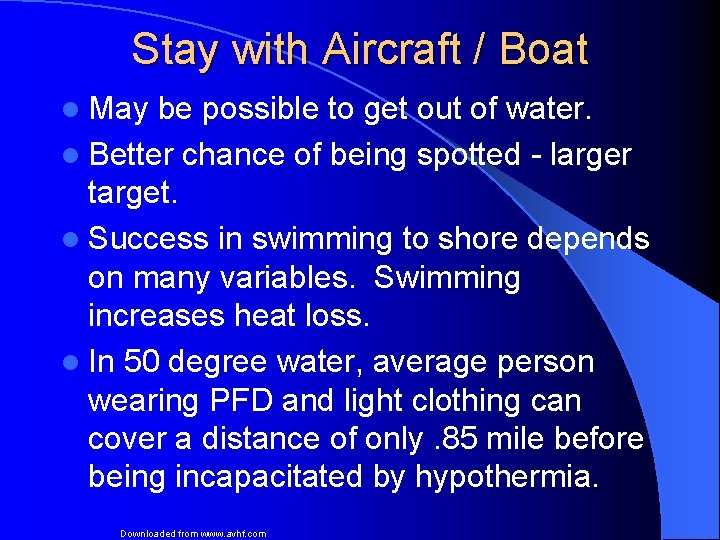 Stay with Aircraft / Boat

- May be possible to get out of water.
- Better chance of being spotted - larger target.
- Success in swimming to shore depends on many variables. Swimming increases heat loss.
- In 50 degree water, average person wearing PFD and light clothing can cover a distance of only .85 mile before being incapacitated by hypothermia.

Downloaded from www.avhf.com